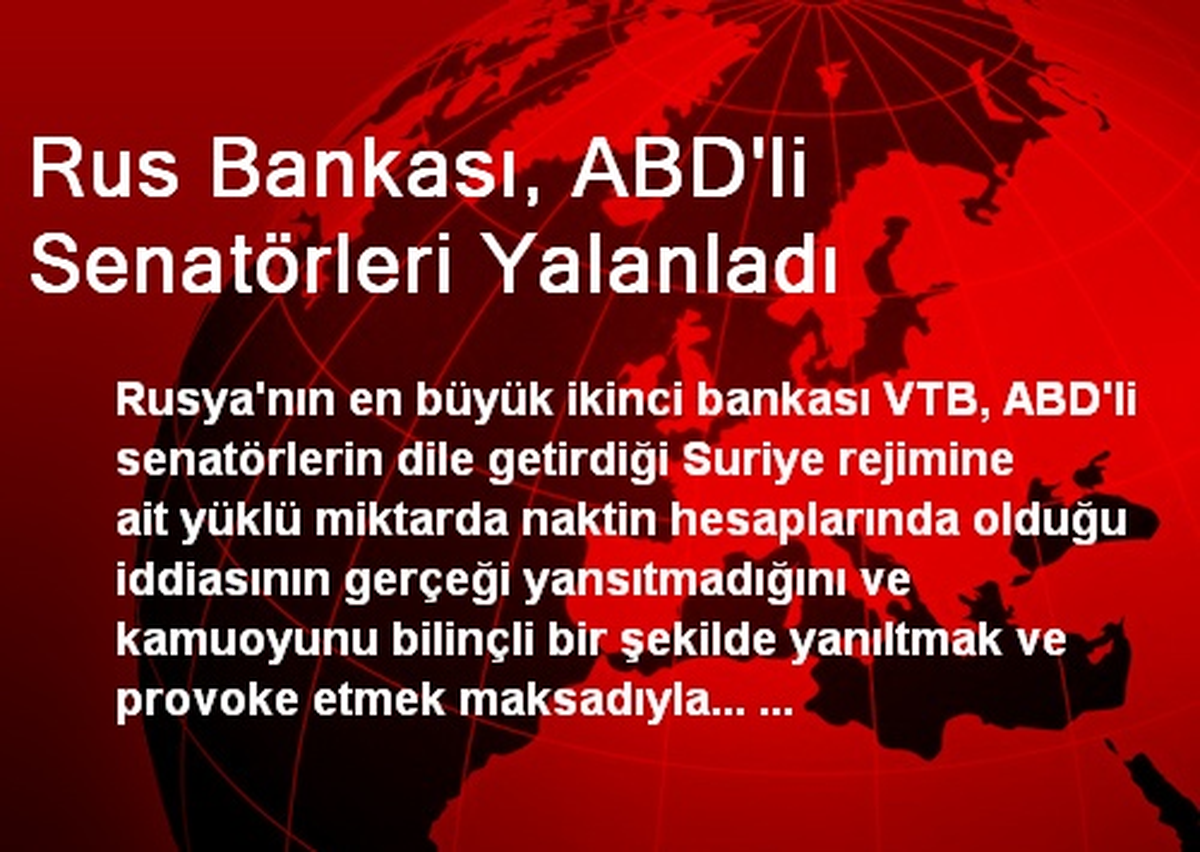 Rus Bankası, ABD'li Senatörleri Yalanladı

Rusya'nın en büyük ikinci bankası VTB, ABD'li senatörlerin dile getirdiği Suriye rejimine ait yüklü miktarda naktin hesaplarında olduğu iddiasının gerçeği yansıtmadığını ve kamuoyunu bilinçli bir şekilde yanıltmak ve provoke etmek maksadıyla... ...